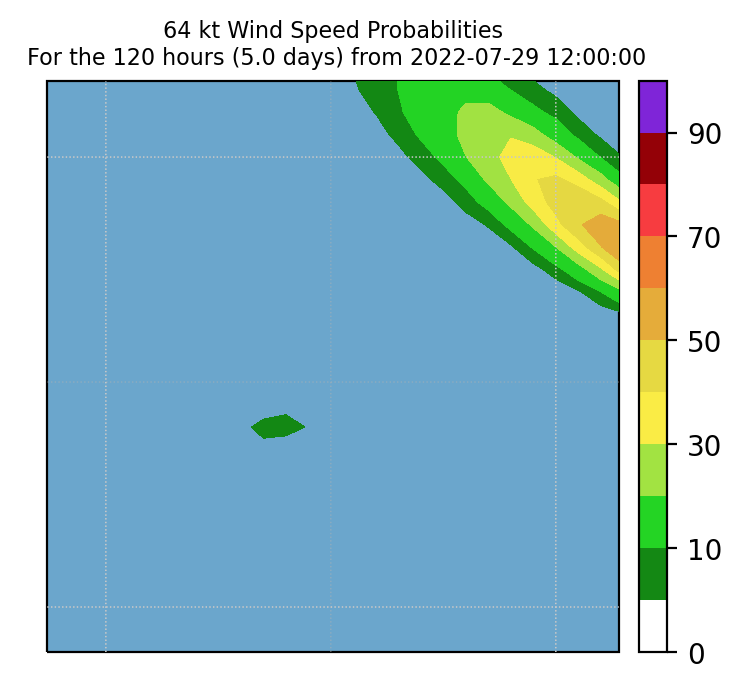 64 kt Wind Speed Probabilities
For the 120 hours (5.0 days) from 2022-07-29 12:00:00

90
70
50
30
10
0